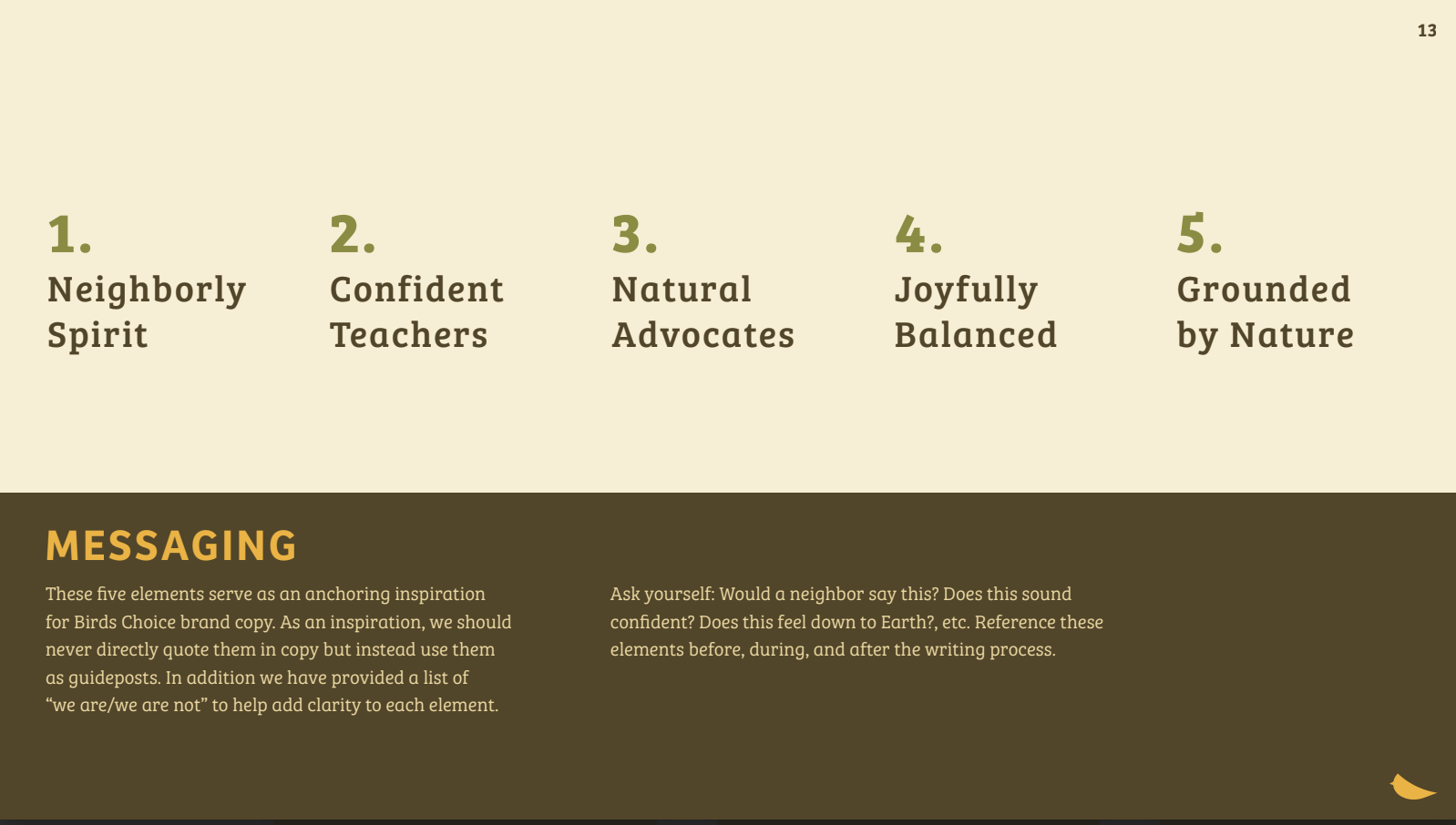 13

1.
Neighborly Spirit

2.
Confident Teachers

3.
Natural Advocates

4.
Joyfully Balanced

5.
Grounded by Nature

MESSAGING

These five elements serve as an anchoring inspiration for Birds Choice brand copy. As an inspiration, we should never directly quote them in copy but instead use them as guideposts. In addition we have provided a list of “we are/we are not” to help add clarity to each element.

Ask yourself: Would a neighbor say this? Does this sound confident? Does this feel down to Earth?, etc. Reference these elements before, during, and after the writing process.